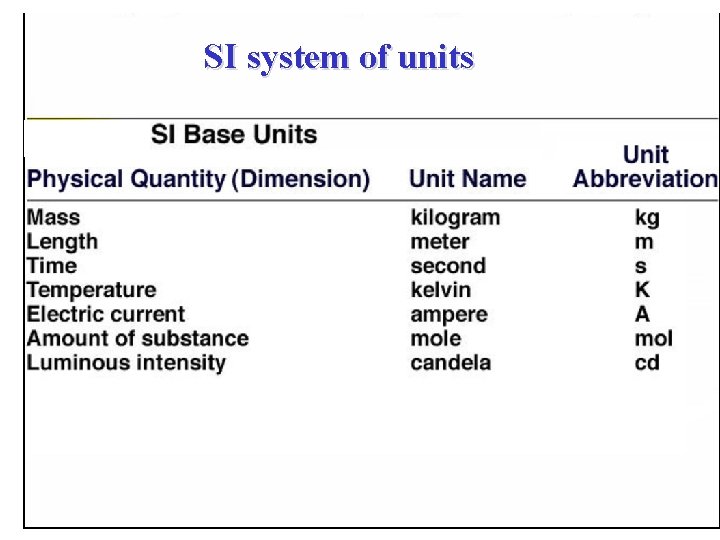 SI system of units

SI Base Units

| Physical Quantity (Dimension) | Unit Name | Unit Abbreviation |
|---|---|---|
| Mass | kilogram | kg |
| Length | meter | m |
| Time | second | s |
| Temperature | kelvin | K |
| Electric current | ampere | A |
| Amount of substance | mole | mol |
| Luminous intensity | candela | cd |